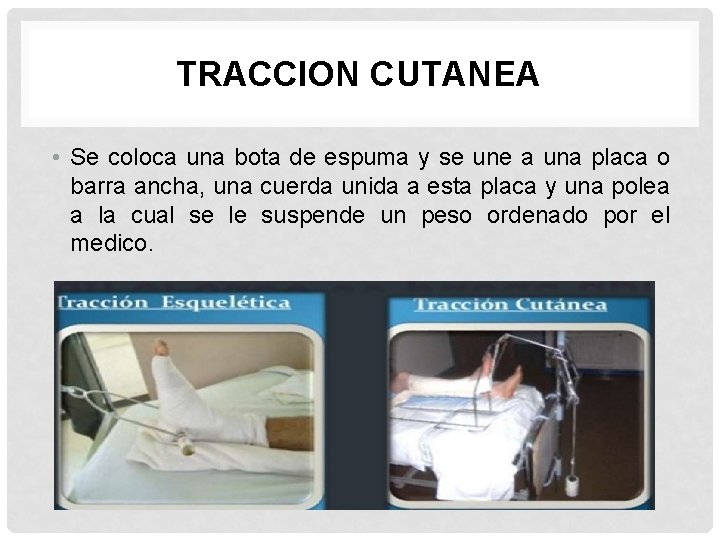 TRACCION CUTANEA

• Se coloca una bota de espuma y se une a una placa o barra ancha, una cuerda unida a esta placa y una polea a la cual se le suspende un peso ordenado por el medico.

Tracción Esquelética

Tracción Cutánea